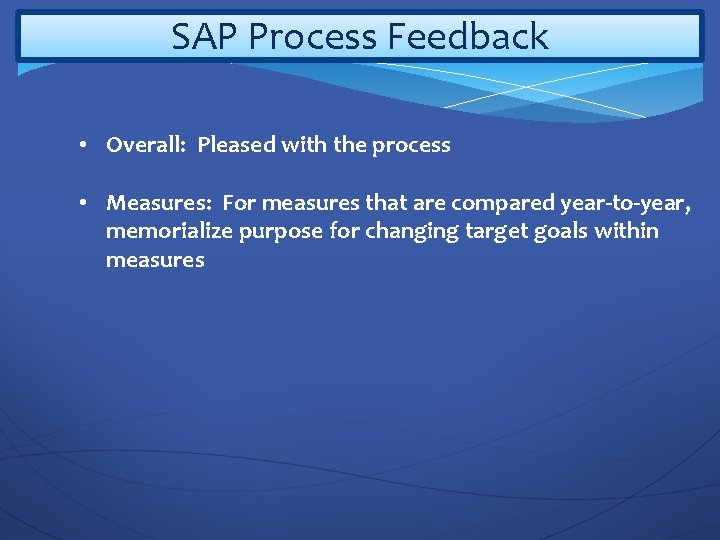 SAP Process Feedback

• Overall: Pleased with the process

• Measures: For measures that are compared year-to-year, memorialize purpose for changing target goals within measures